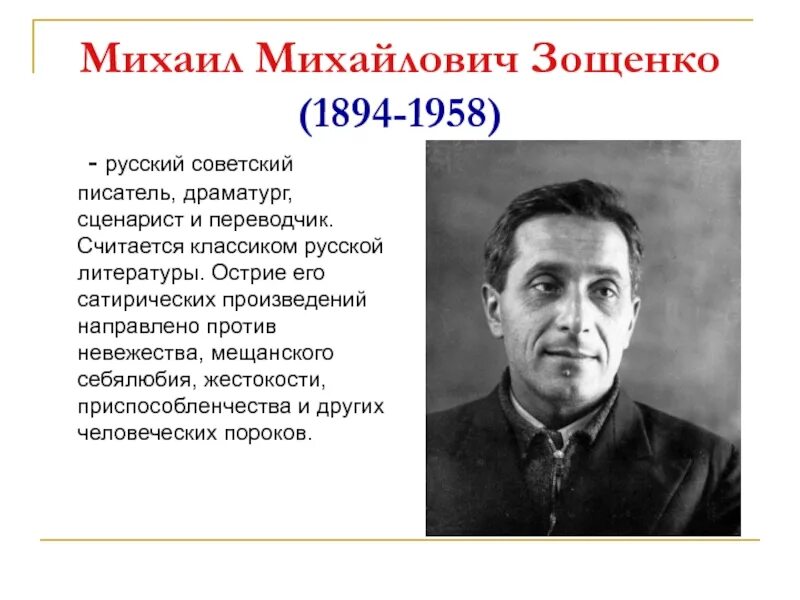 Михаил Михайлович Зощенко
(1894-1958)

- русский советский писатель, драматург, сценарист и переводчик. Считается классиком русской литературы. Острие его сатирических произведений направлено против невежества, мещанского себялюбия, жестокости, приспособленчества и других человеческих пороков.